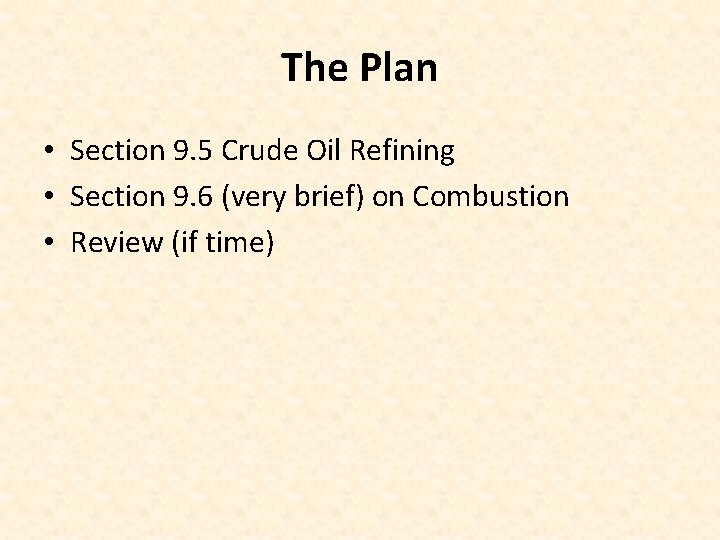 The Plan

• Section 9.5 Crude Oil Refining
• Section 9.6 (very brief) on Combustion
• Review (if time)